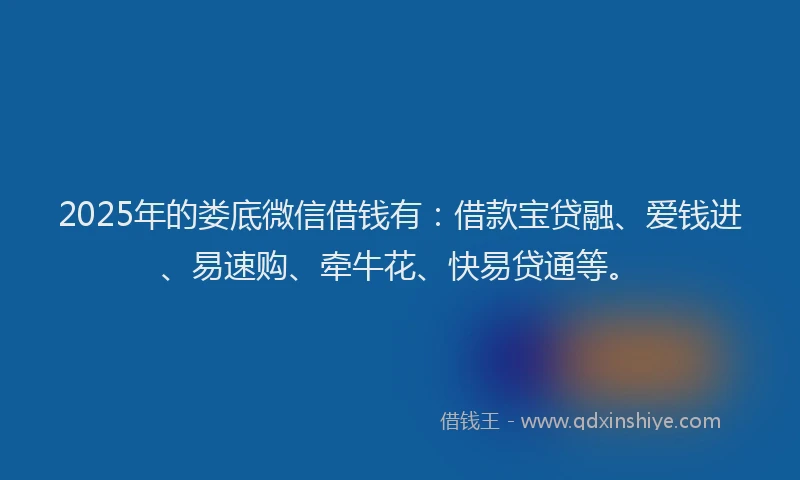 2025年的娄底微信借钱有：借款宝贷融、爱钱进、易速购、牵牛花、快易贷通等。

借钱王 - www.qdxinshiye.com